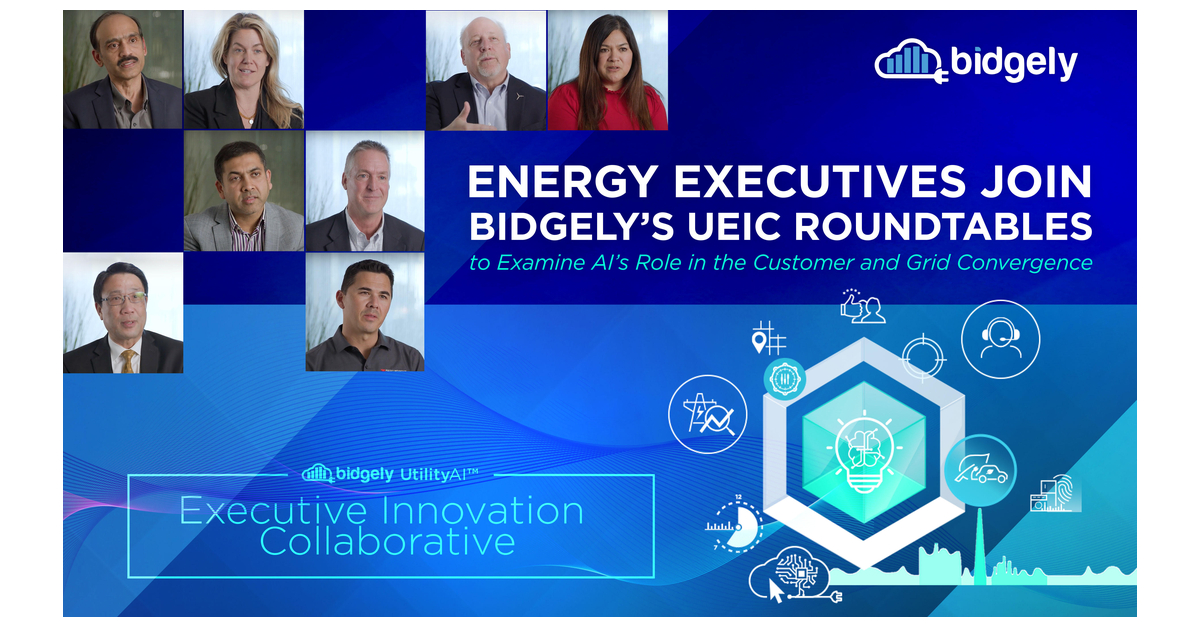 bidgely

ENERGY EXECUTIVES JOIN BIDGELY'S UEIC ROUNDTABLES

to Examine AI's Role in the Customer and Grid Convergence

bidgely UtilityAI™

Executive Innovation Collaborative